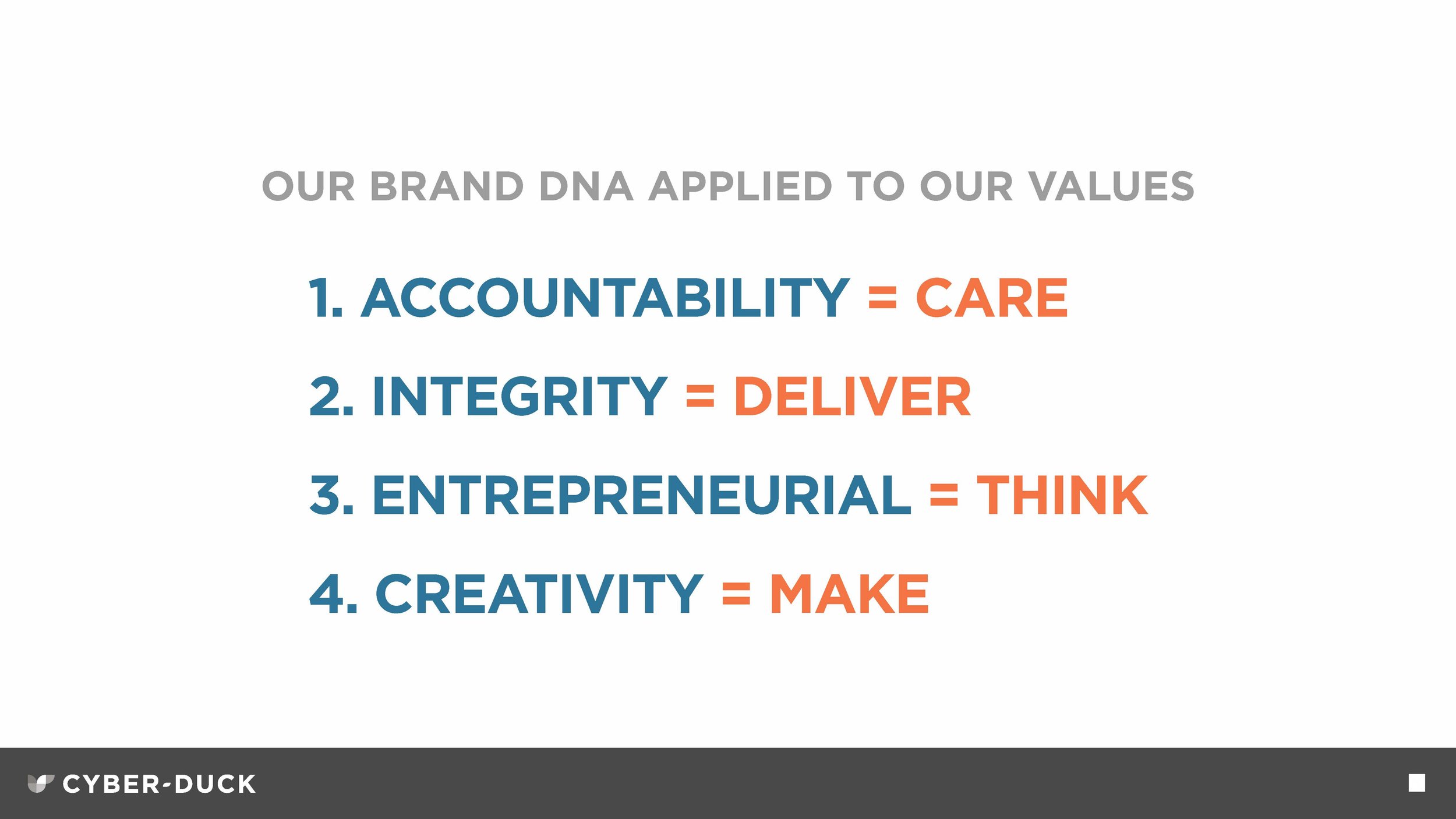 OUR BRAND DNA APPLIED TO OUR VALUES

1. ACCOUNTABILITY = CARE

2. INTEGRITY = DELIVER

3. ENTREPRENEURIAL = THINK

4. CREATIVITY = MAKE

CYBER-DUCK